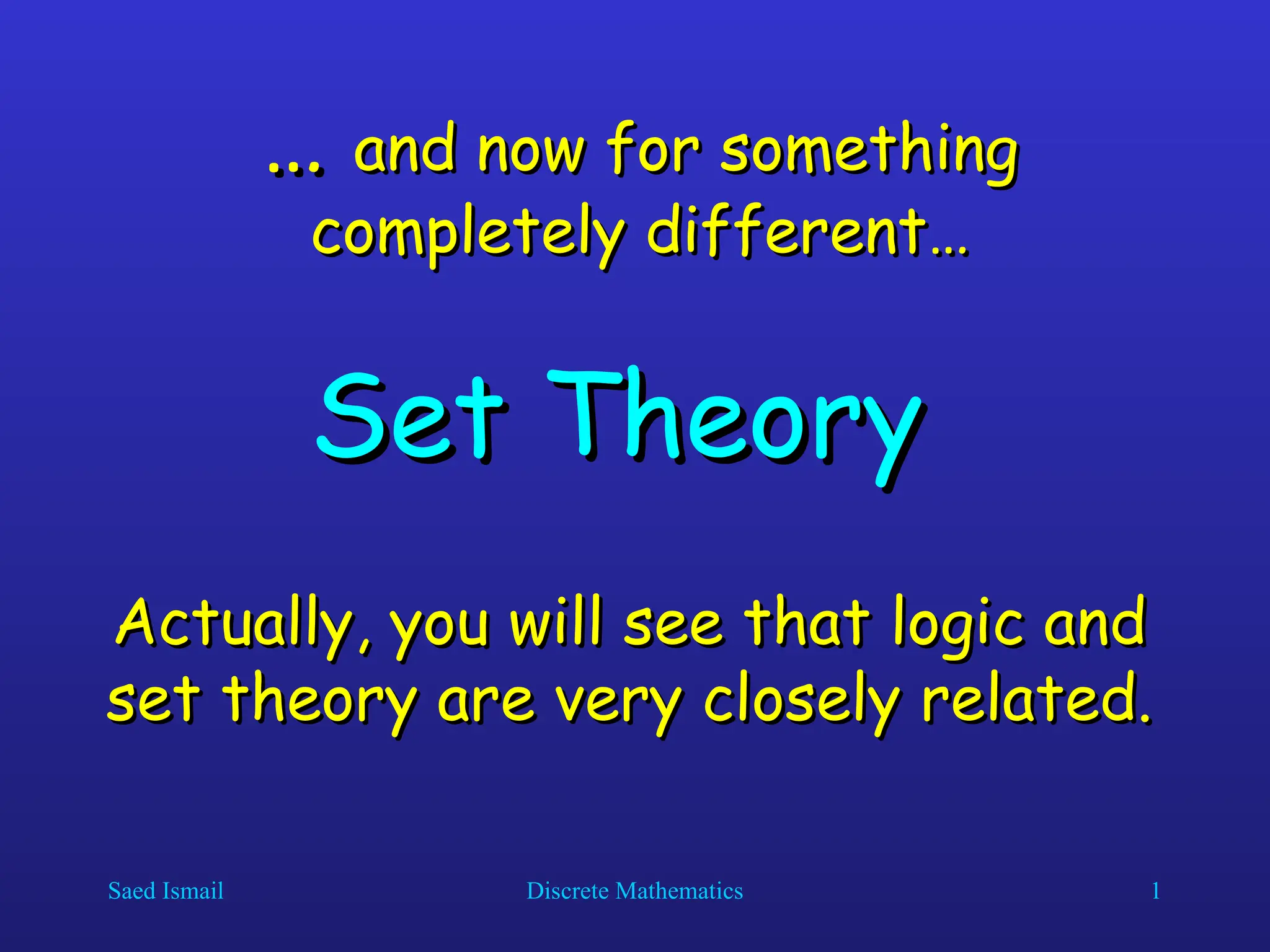 ... and now for something completely different…

Set Theory

Actually, you will see that logic and set theory are very closely related.

Saed Ismail

Discrete Mathematics

1